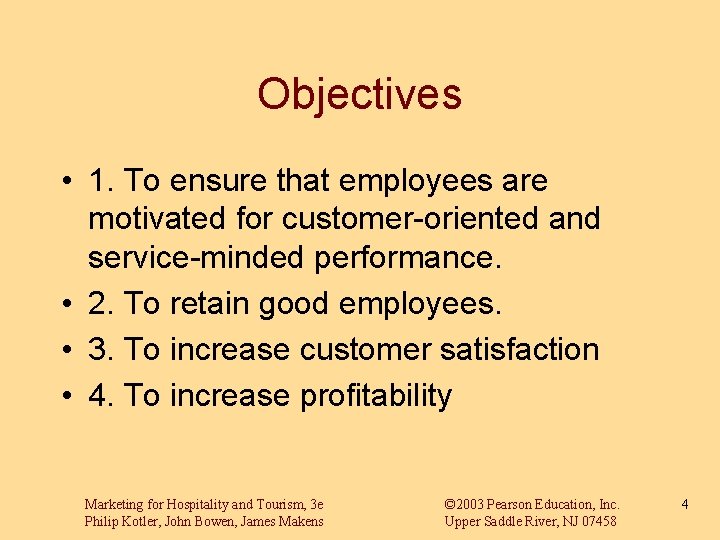 Objectives

• 1. To ensure that employees are motivated for customer-oriented and service-minded performance.
• 2. To retain good employees.
• 3. To increase customer satisfaction
• 4. To increase profitability

Marketing for Hospitality and Tourism, 3e
Philip Kotler, John Bowen, James Makens

©2003 Pearson Education, Inc.
Upper Saddle River, NJ 07458

4